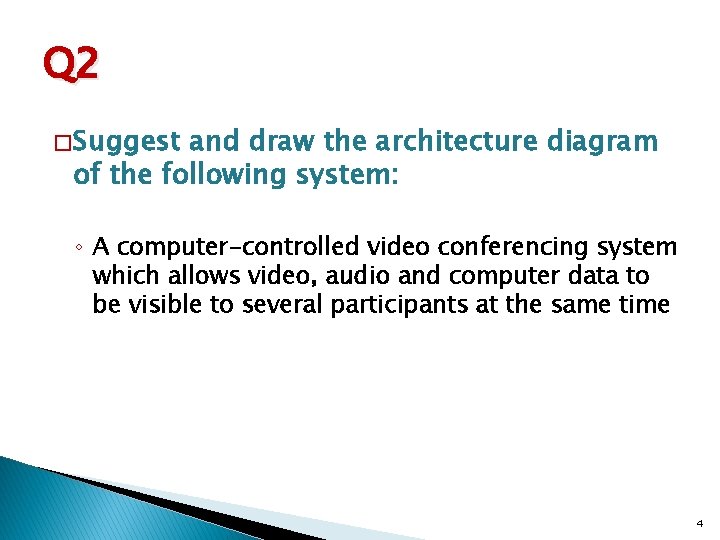 Q2

□Suggest and draw the architecture diagram of the following system:

◦ A computer-controlled video conferencing system which allows video, audio and computer data to be visible to several participants at the same time

4